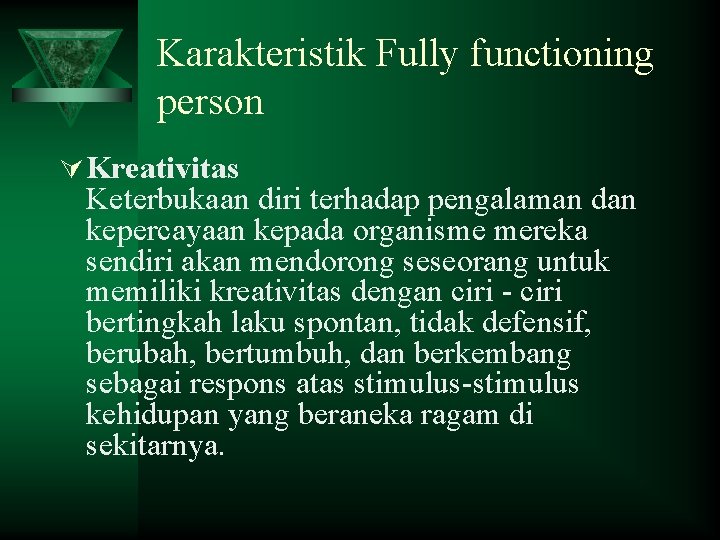 Karakteristik Fully functioning person

Kreativitas
Keterbukaan diri terhadap pengalaman dan kepercayaan kepada organisme mereka sendiri akan mendorong seseorang untuk memiliki kreativitas dengan ciri - ciri bertingkah laku spontan, tidak defensif, berubah, bertumbuh, dan berkembang sebagai respons atas stimulus-stimulus kehidupan yang beraneka ragam di sekitarnya.